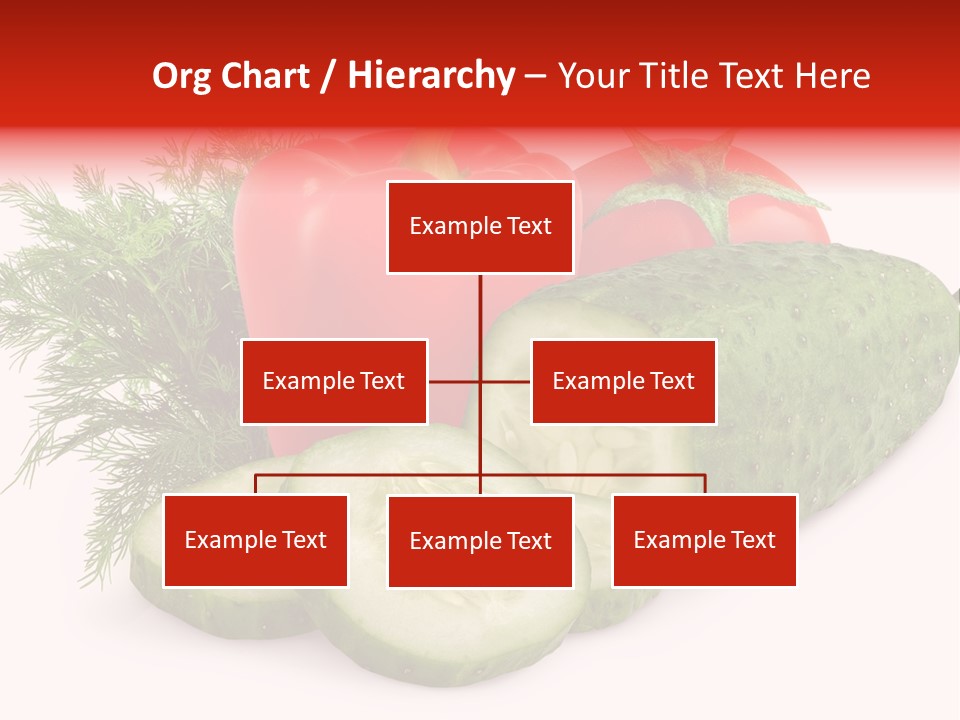 Org Chart / Hierarchy – Your Title Text Here

Example Text

Example Text

Example Text

Example Text

Example Text

Example Text